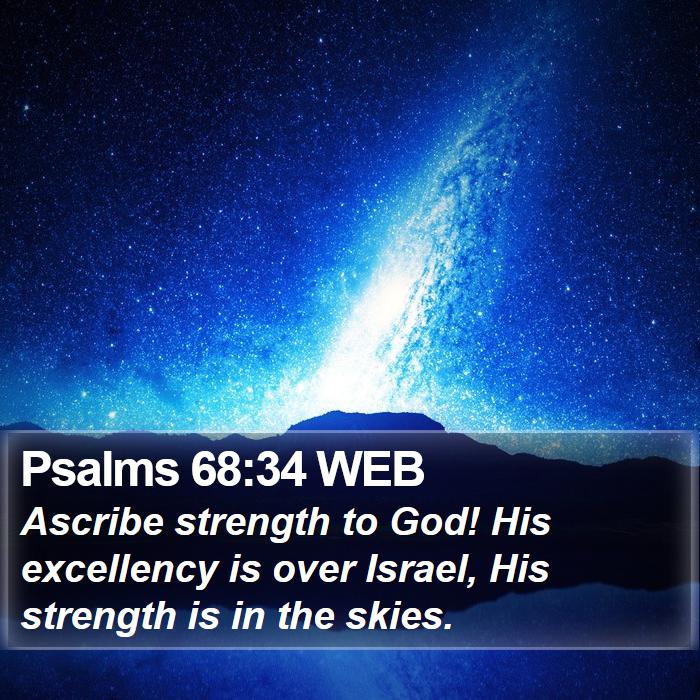 Psalms 68:34 WEB
Ascribe strength to God! His excellency is over Israel, His strength is in the skies.